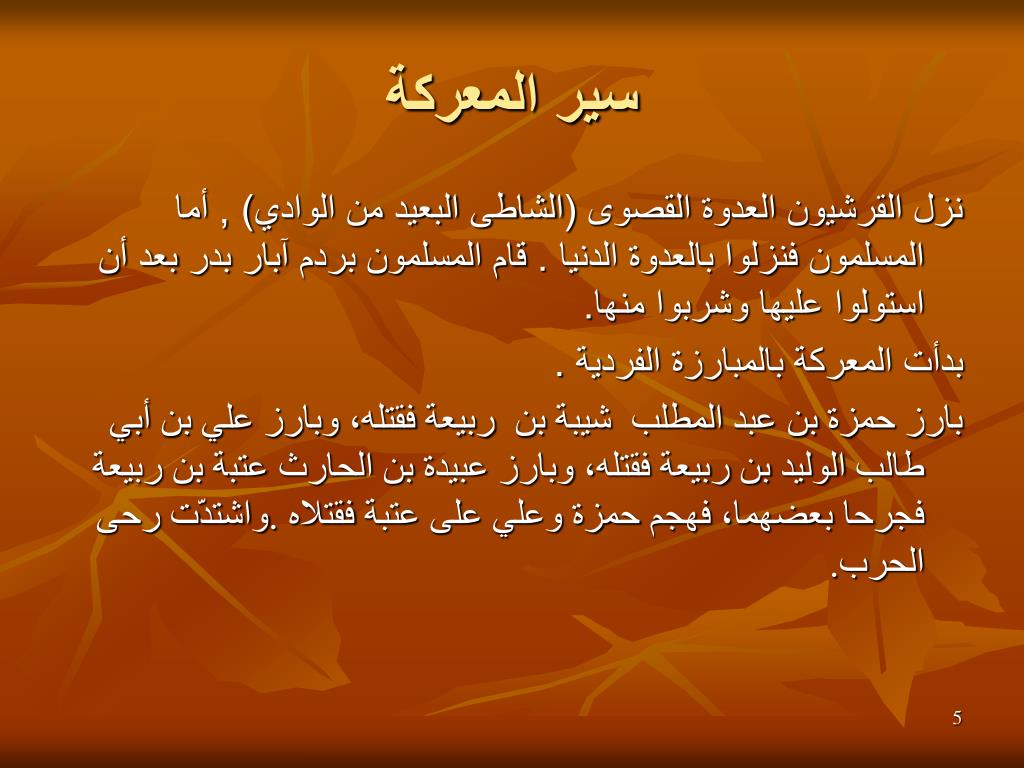 سير المعركة

نزل القرشيون العدوة القصوى (الشاطى البعيد من الوادي) , أما المسلمون فنزلوا بالعدوة الدنيا . قام المسلمون بردم آبار بدر بعد أن استولوا عليها وشربوا منها.

بدأت المعركة بالمبارزة الفردية .

بارز حمزة بن عبد المطلب شيبة بن ربيعة فقتله، وبارز علي بن أبي طالب الوليد بن ربيعة فقتله، وبارز عبيدة بن الحارث عتبة بن ربيعة فجرحا بعضهما، فهجم حمزة وعلي على عتبة فقتلاه .واشتدّت رحى الحرب.

5